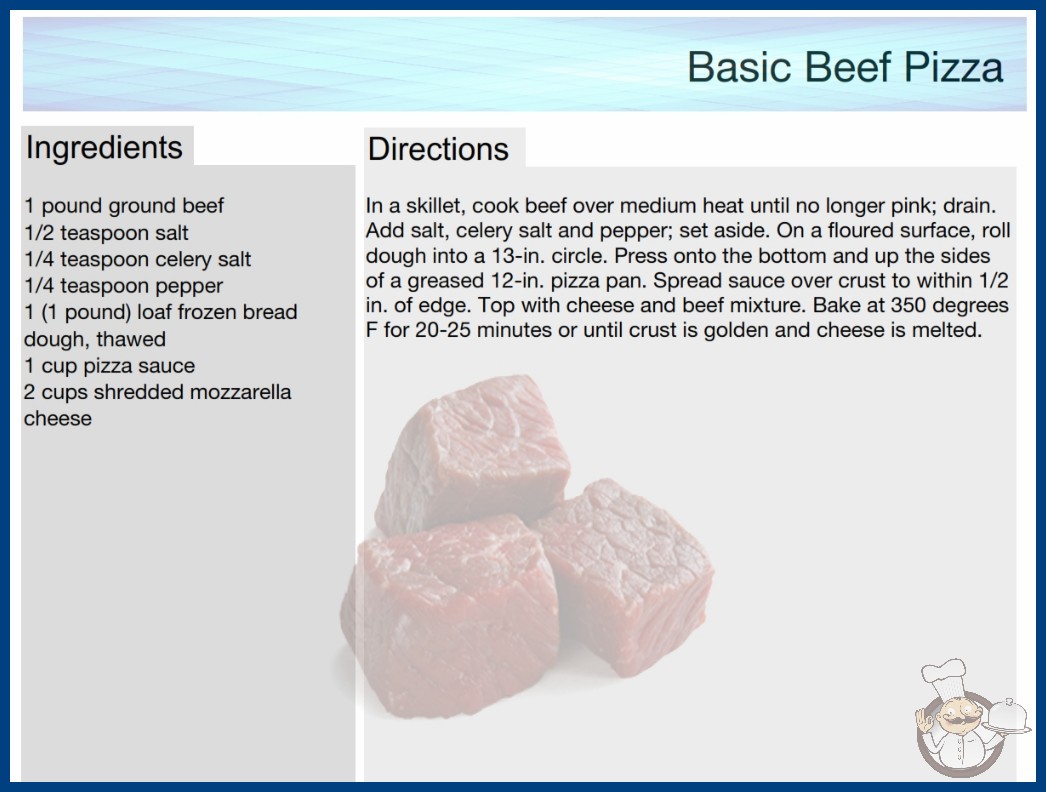 Basic Beef Pizza

Ingredients

1 pound ground beef
1/2 teaspoon salt
1/4 teaspoon celery salt
1/4 teaspoon pepper
1 (1 pound) loaf frozen bread dough, thawed
1 cup pizza sauce
2 cups shredded mozzarella cheese

Directions

In a skillet, cook beef over medium heat until no longer pink; drain. Add salt, celery salt and pepper; set aside. On a floured surface, roll dough into a 13-in. circle. Press onto the bottom and up the sides of a greased 12-in. pizza pan. Spread sauce over crust to within 1/2 in. of edge. Top with cheese and beef mixture. Bake at 350 degrees F for 20-25 minutes or until crust is golden and cheese is melted.